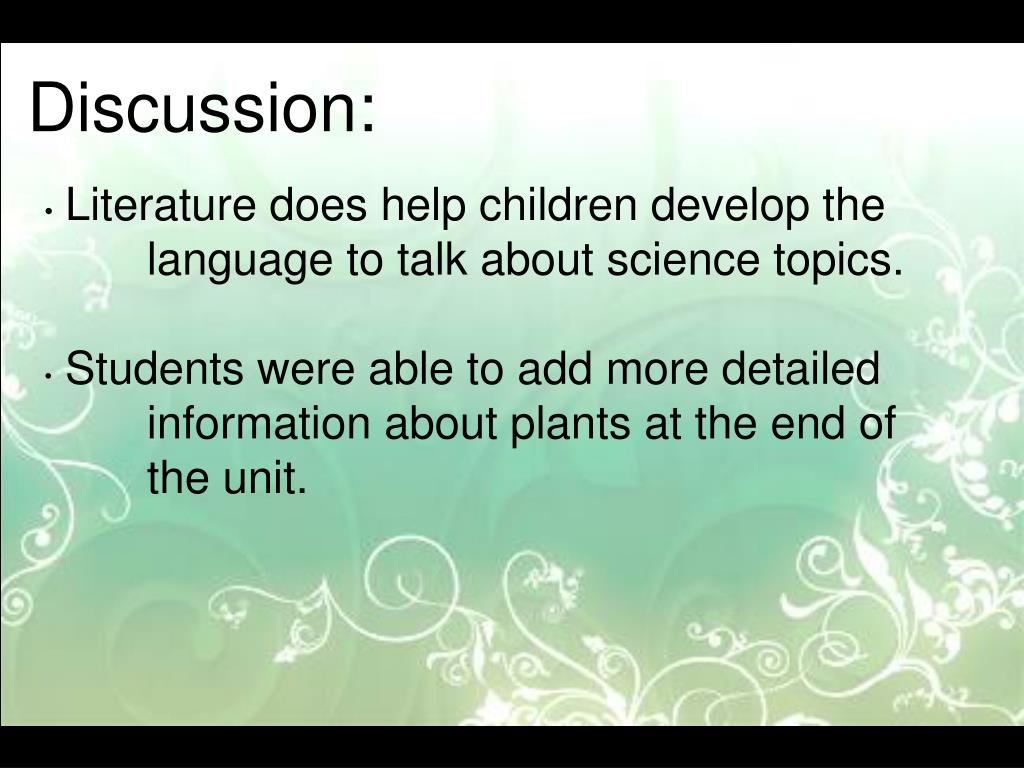 Discussion:

• Literature does help children develop the language to talk about science topics.

• Students were able to add more detailed information about plants at the end of the unit.